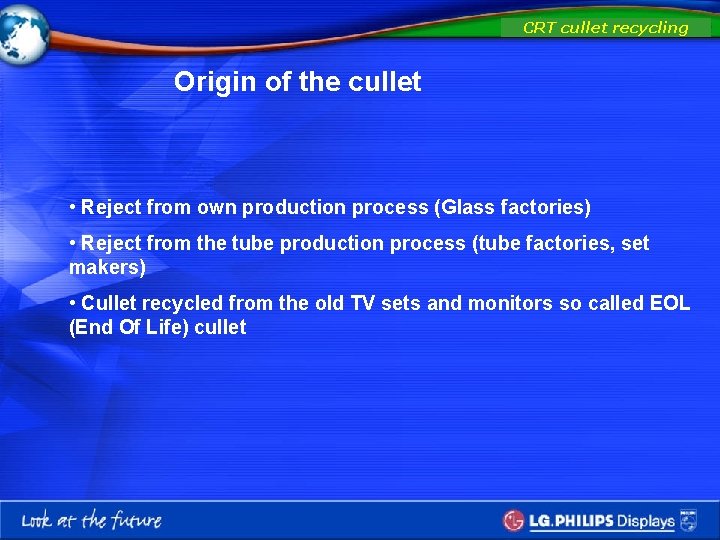 CRT cullet recycling

Origin of the cullet

• Reject from own production process (Glass factories)

• Reject from the tube production process (tube factories, set makers)

• Cullet recycled from the old TV sets and monitors so called EOL (End Of Life) cullet

Look at the future

LG.PHILIPS Displays